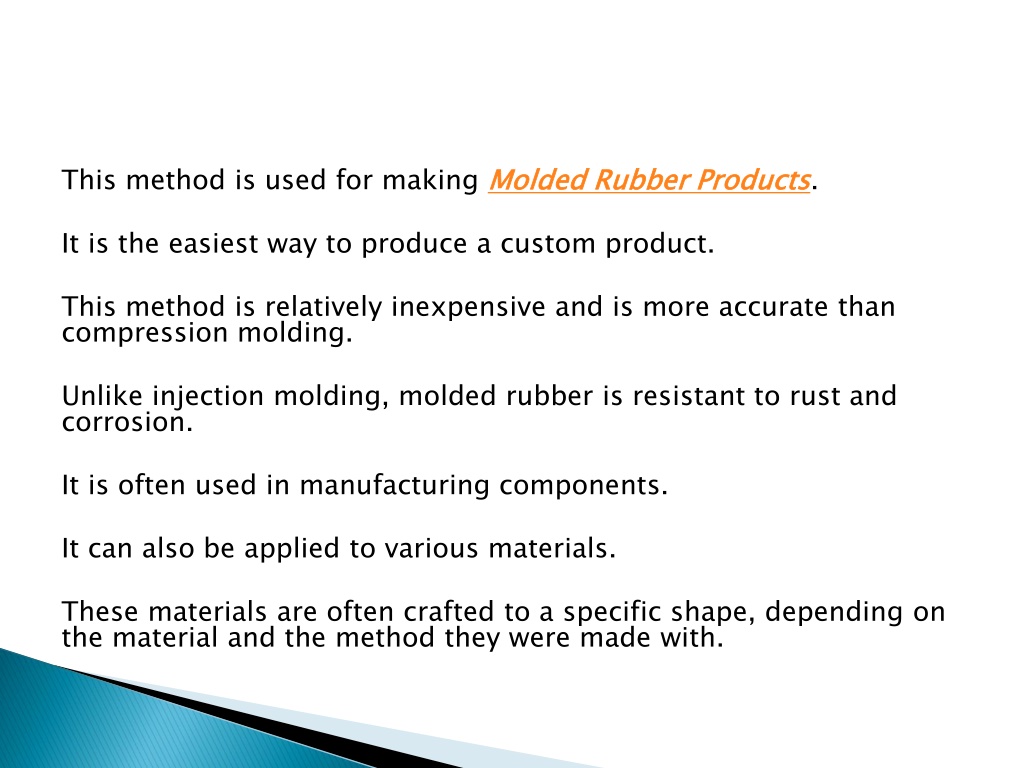 This method is used for making Molded Rubber Products.

It is the easiest way to produce a custom product.

This method is relatively inexpensive and is more accurate than compression molding.

Unlike injection molding, molded rubber is resistant to rust and corrosion.

It is often used in manufacturing components.

It can also be applied to various materials.

These materials are often crafted to a specific shape, depending on the material and the method they were made with.